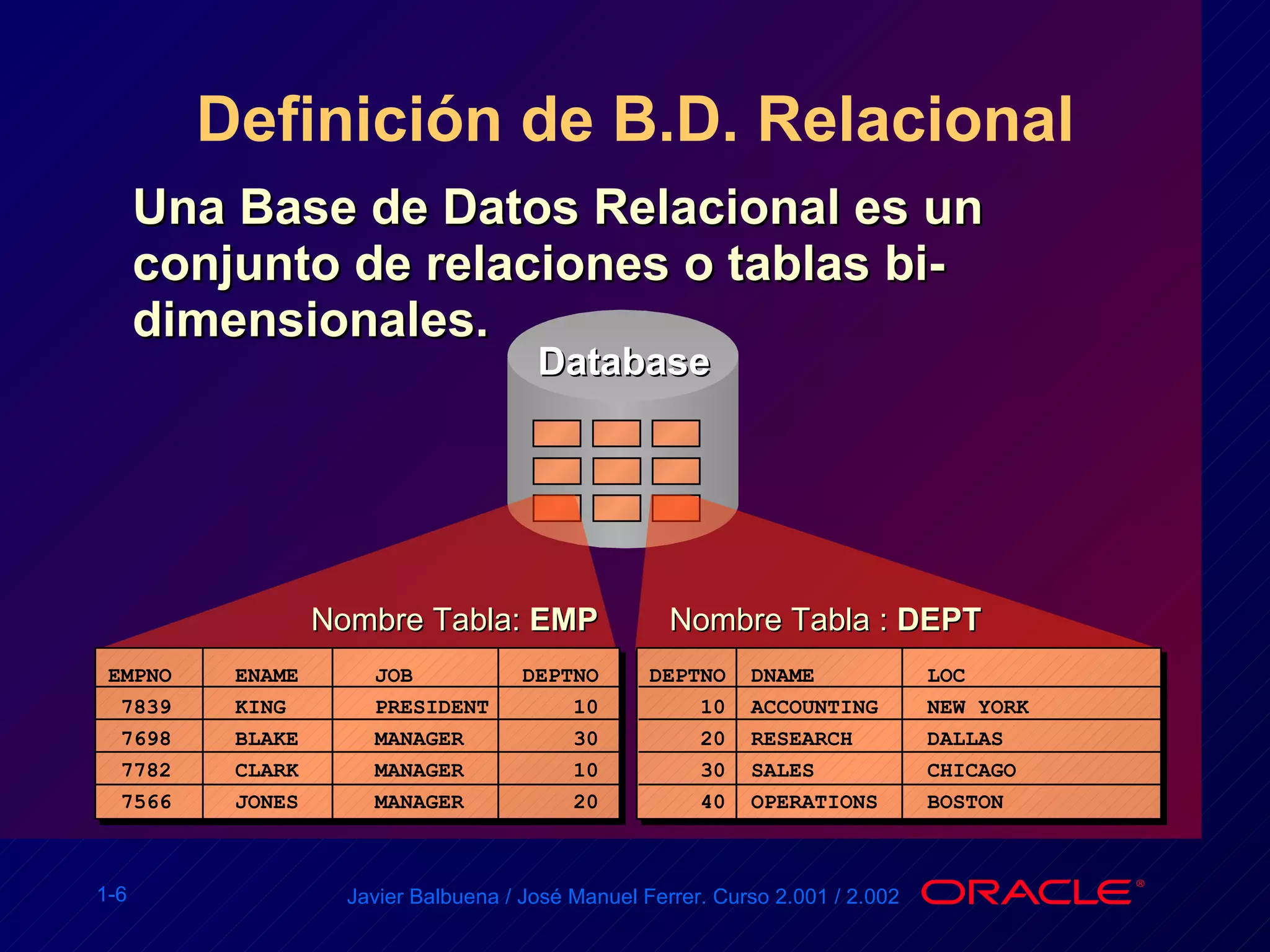 Definición de B.D. Relacional

Una Base de Datos Relacional es un conjunto de relaciones o tablas bi-dimensionales.

Database

Nombre Tabla: EMP

| EMPNO | ENAME | JOB | DEPTNO |
|---|---|---|---|
| 7839 | KING | PRESIDENT | 10 |
| 7698 | BLAKE | MANAGER | 30 |
| 7782 | CLARK | MANAGER | 10 |
| 7566 | JONES | MANAGER | 20 |

Nombre Tabla : DEPT

| DEPTNO | DNAME | LOC |
|---|---|---|
| 10 | ACCOUNTING | NEW YORK |
| 20 | RESEARCH | DALLAS |
| 30 | SALES | CHICAGO |
| 40 | OPERATIONS | BOSTON |

1-6

Javier Balbuena / José Manuel Ferrer. Curso 2.001 / 2.002

ORACLE®